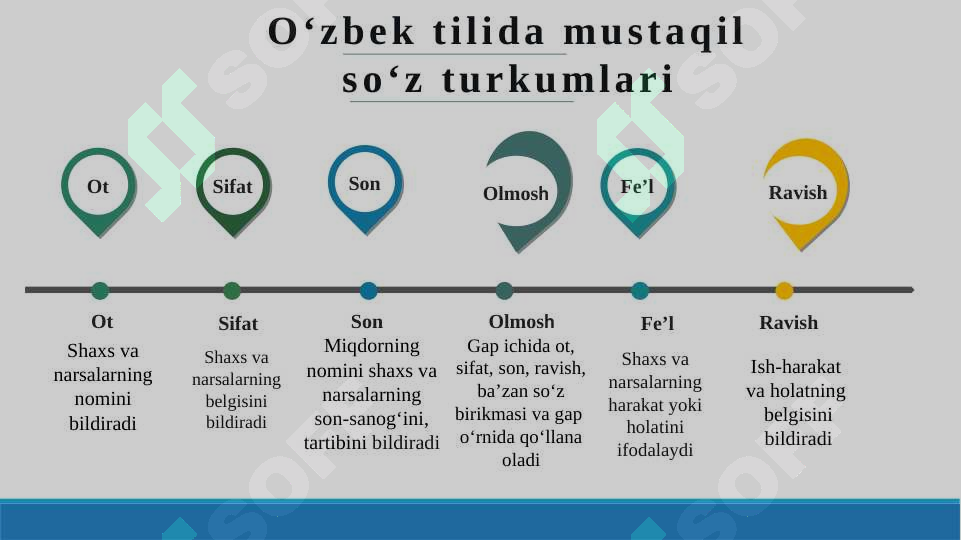 O‘zbek tilida mustaqil so‘z turkumlari

Ot

Sifat

Son

Olmosh

Fe’l

Ravish

Ot
Shaxs va narsalarning nomini bildiradi

Sifat
Shaxs va narsalarning belgisini bildiradi

Son
Miqdorning nomini shaxs va narsalarning son-sanog‘ini, tartibini bildiradi

Olmosh
Gap ichida ot, sifat, son, ravish, ba’zan so‘z birikmasi va gap o‘rnida qo‘llana oladi

Fe’l
Shaxs va narsalarning harakat yoki holatini ifodalaydi

Ravish
Ish-harakat va holatning belgisini bildiradi